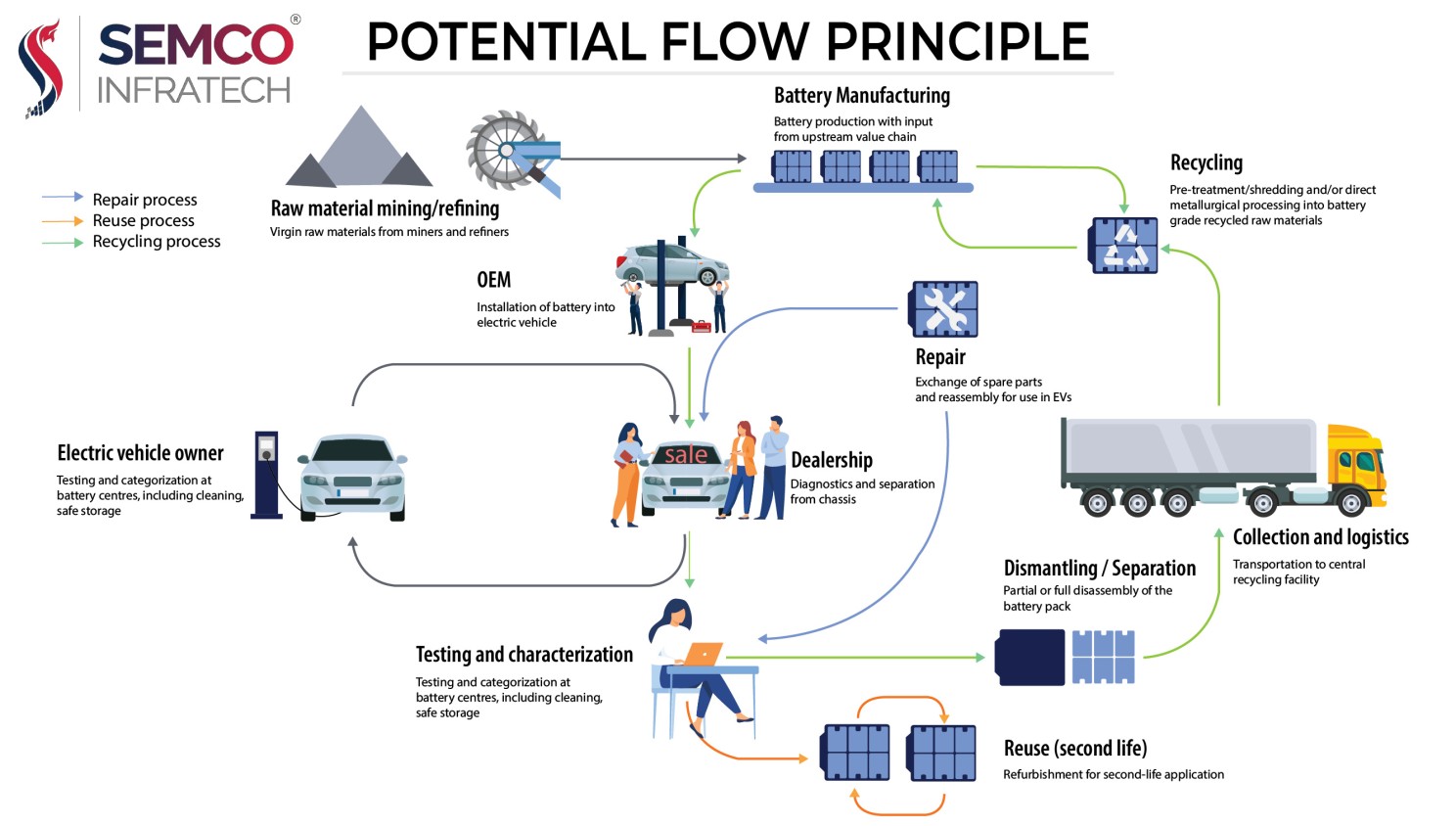 SEMCO®
INFRATECH

POTENTIAL FLOW PRINCIPLE

Repair process
Reuse process
Recycling process

Raw material mining/refining
Virgin raw materials from miners and refiners

Battery Manufacturing
Battery production with input from upstream value chain

Recycling
Pre-treatment/shredding and/or direct metallurgical processing into battery grade recycled raw materials

OEM
Installation of battery into electric vehicle

Repair
Exchange of spare parts and reassembly for use in EVs

Electric vehicle owner
Testing and categorization at battery centres, including cleaning, safe storage

sale

Dealership
Diagnostics and separation from chassis

Collection and logistics
Transportation to central recycling facility

Dismantling / Separation
Partial or full disassembly of the battery pack

Testing and characterization
Testing and categorization at battery centres, including cleaning, safe storage

Reuse (second life)
Refurbishment for second-life application